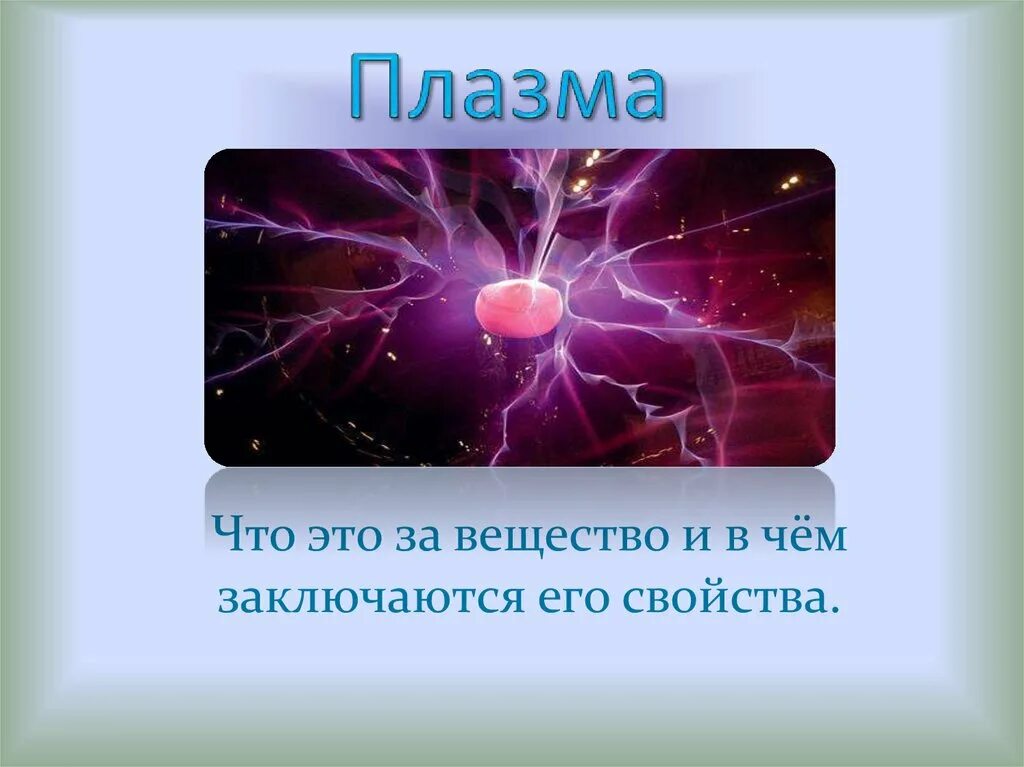 Плазма

Что это за вещество и в чём заключаются его свойства.